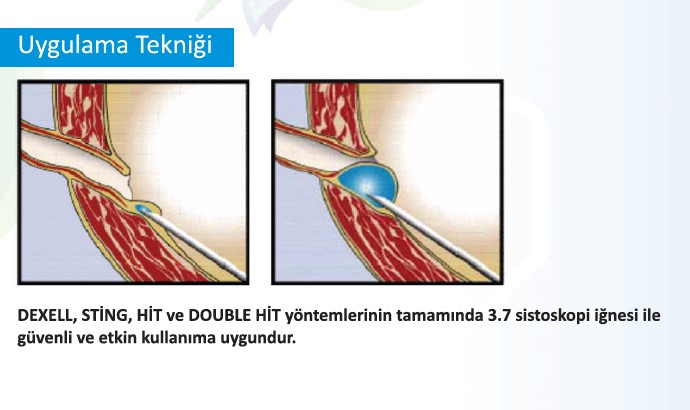 Uygulama Tekniği

DEXELL, STİNG, HİT ve DOUBLE HİT yöntemlerinin tamamında 3.7 sistoskopi iğnesi ile güvenli ve etkin kullanıma uygundur.